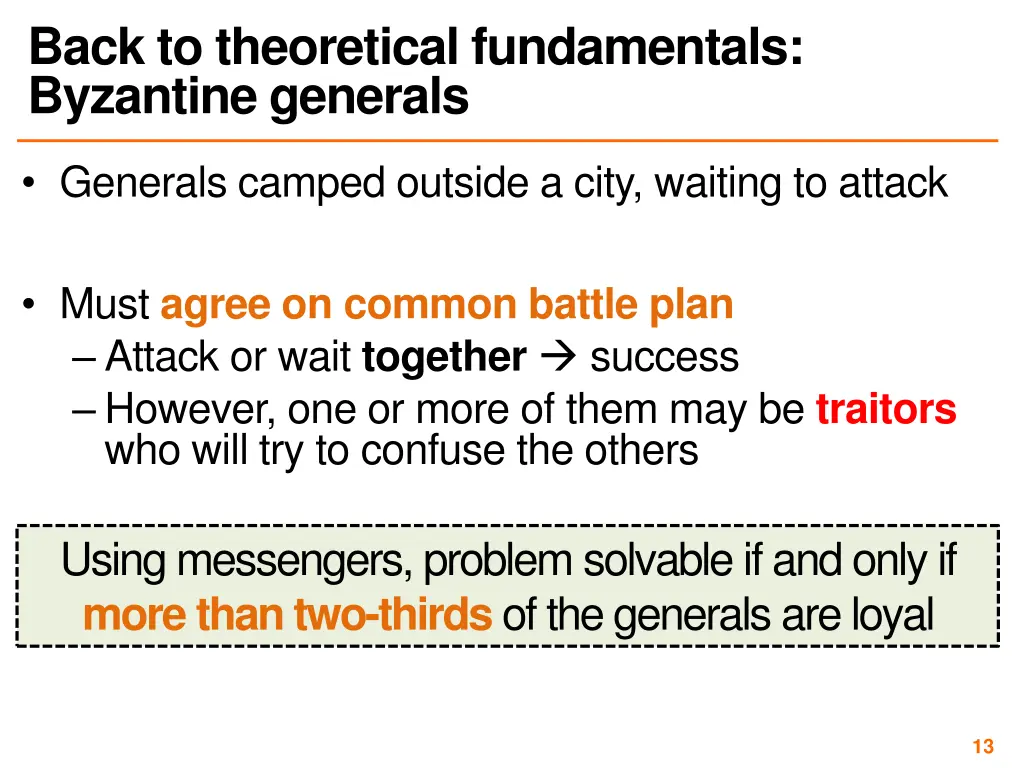 Back to theoretical fundamentals: Byzantine generals

• Generals camped outside a city, waiting to attack

• Must agree on common battle plan
– Attack or wait together → success
– However, one or more of them may be traitors who will try to confuse the others

Using messengers, problem solvable if and only if more than two-thirds of the generals are loyal

13